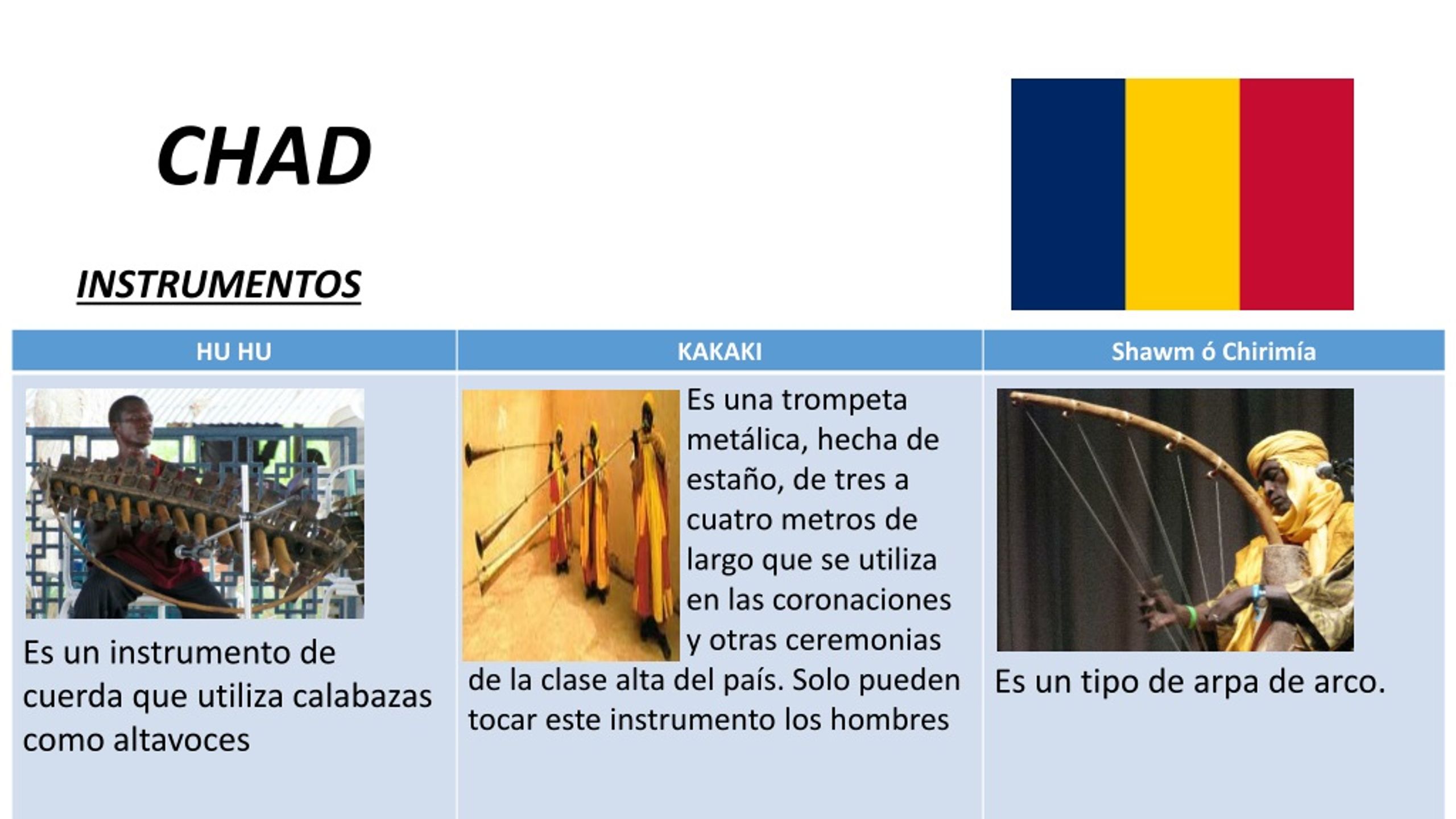 CHAD

INSTRUMENTOS

| HU HU | KAKAKI | Shawm ó Chirimía |
|---|---|---|
| Es un instrumento de cuerda que utiliza calabazas como altavoces | Es una trompeta metálica, hecha de estaño, de tres a cuatro metros de largo que se utiliza en las coronaciones y otras ceremonias de la clase alta del país. Solo pueden tocar este instrumento los hombres | Es un tipo de arpa de arco. |